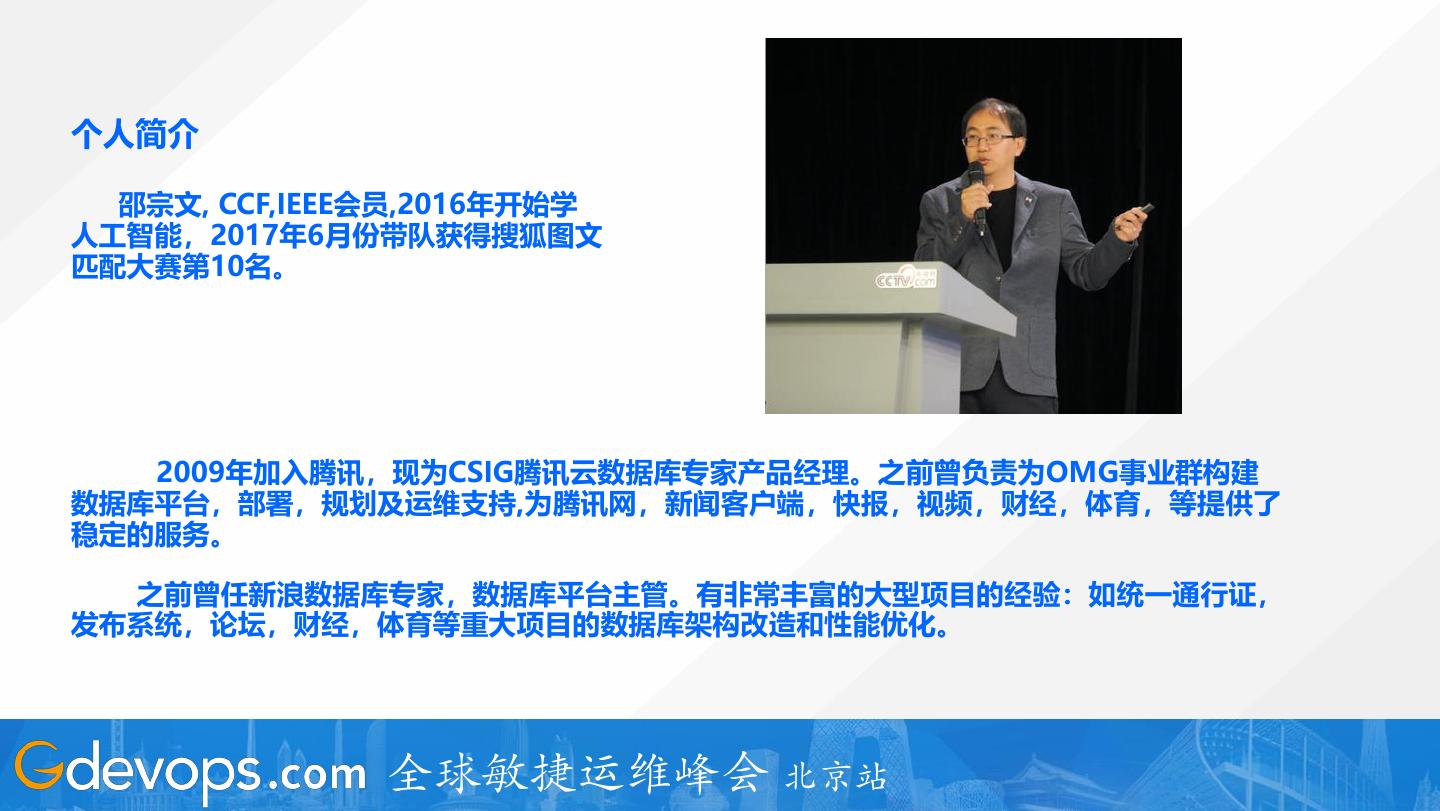 个人简介

邵宗文, CCF,IEEE会员,2016年开始学人工智能，2017年6月份带队获得搜狐图文匹配大赛第10名。

CCTV.com

2009年加入腾讯，现为CSIG腾讯云数据库专家产品经理。之前曾负责为OMG事业群构建数据库平台，部署，规划及运维支持,为腾讯网，新闻客户端，快报，视频，财经，体育，等提供了稳定的服务。

之前曾任新浪数据库专家，数据库平台主管。有非常丰富的大型项目的经验：如统一通行证，发布系统，论坛，财经，体育等重大项目的数据库架构改造和性能优化。

Gdevops.com 全球敏捷运维峰会 北京站